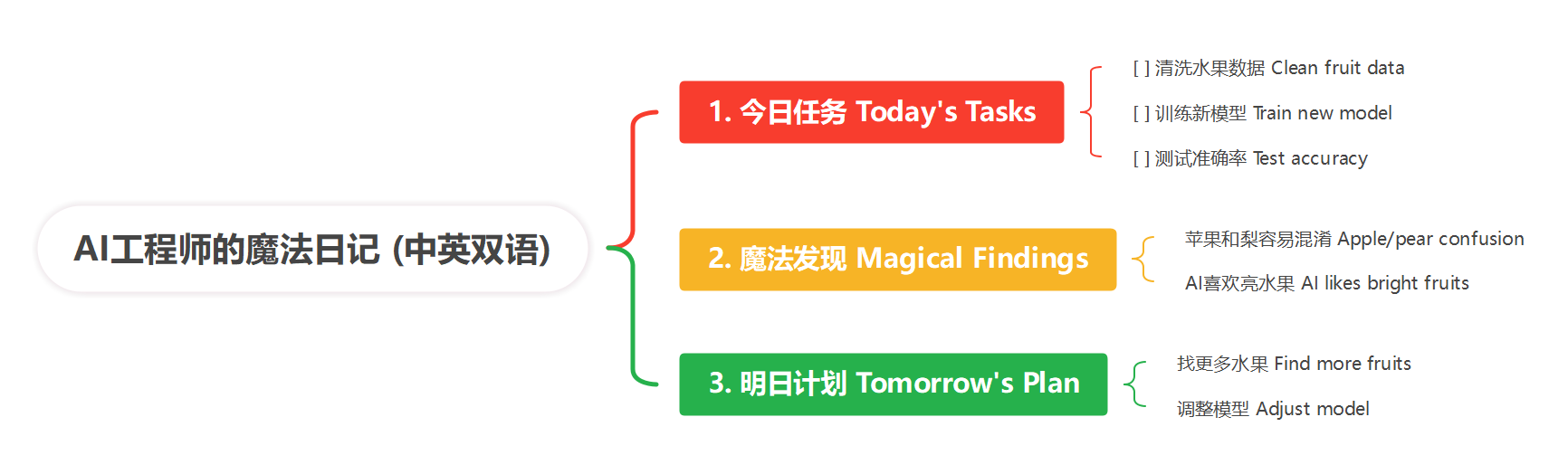 AI工程师的魔法日记 (中英双语)

1. 今日任务 Today's Tasks

[ ] 清洗水果数据 Clean fruit data

[ ] 训练新模型 Train new model

[ ] 测试准确率 Test accuracy

2. 魔法发现 Magical Findings

苹果和梨容易混淆 Apple/pear confusion

AI喜欢亮水果 AI likes bright fruits

3. 明日计划 Tomorrow's Plan

找更多水果 Find more fruits

调整模型 Adjust model